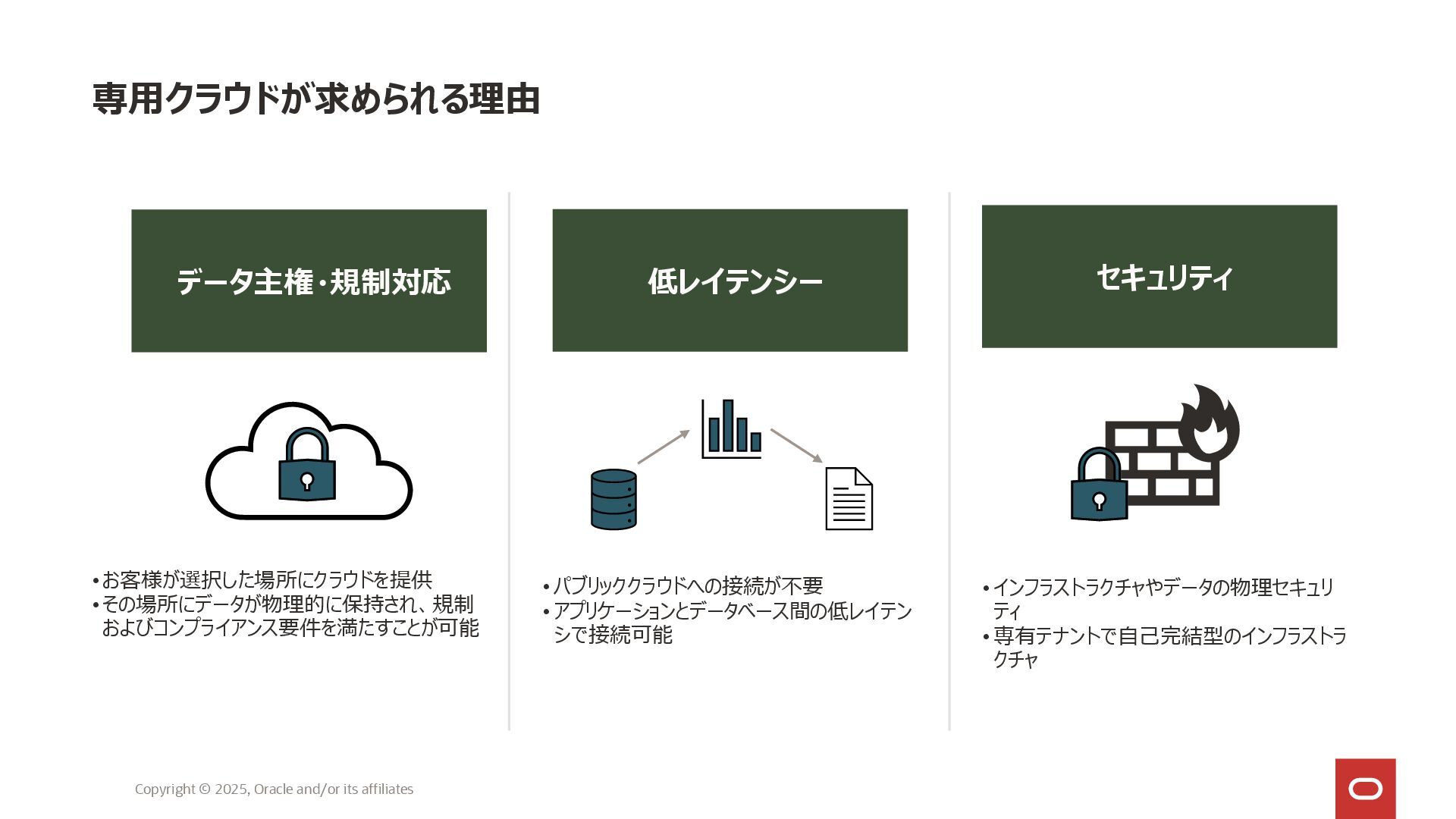 専用クラウドが求められる理由

データ主権・規制対応

• お客様が選択した場所にクラウドを提供
• その場所にデータが物理的に保持され、規制およびコンプライアンス要件を満たすことが可能

低レイテンシー

• パブリッククラウドへの接続が不要
• アプリケーションとデータベース間の低レイテンシで接続可能

セキュリティ

• インフラストラクチャやデータの物理セキュリティ
• 専有テナントで自己完結型のインフラストラクチャ

Copyright © 2025, Oracle and/or its affiliates